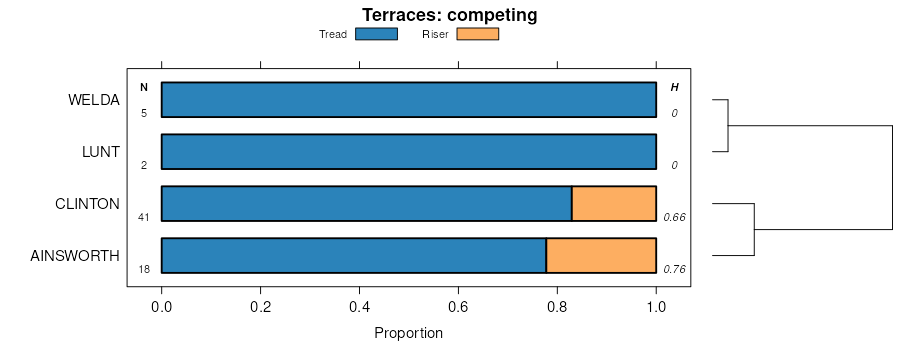 Terraces: competing

Tread Riser

N H

WELDA 5 0

LUNT 2 0

CLINTON 41 0.66

AINSWORTH 18 0.76

0.0 0.2 0.4 0.6 0.8 1.0

Proportion